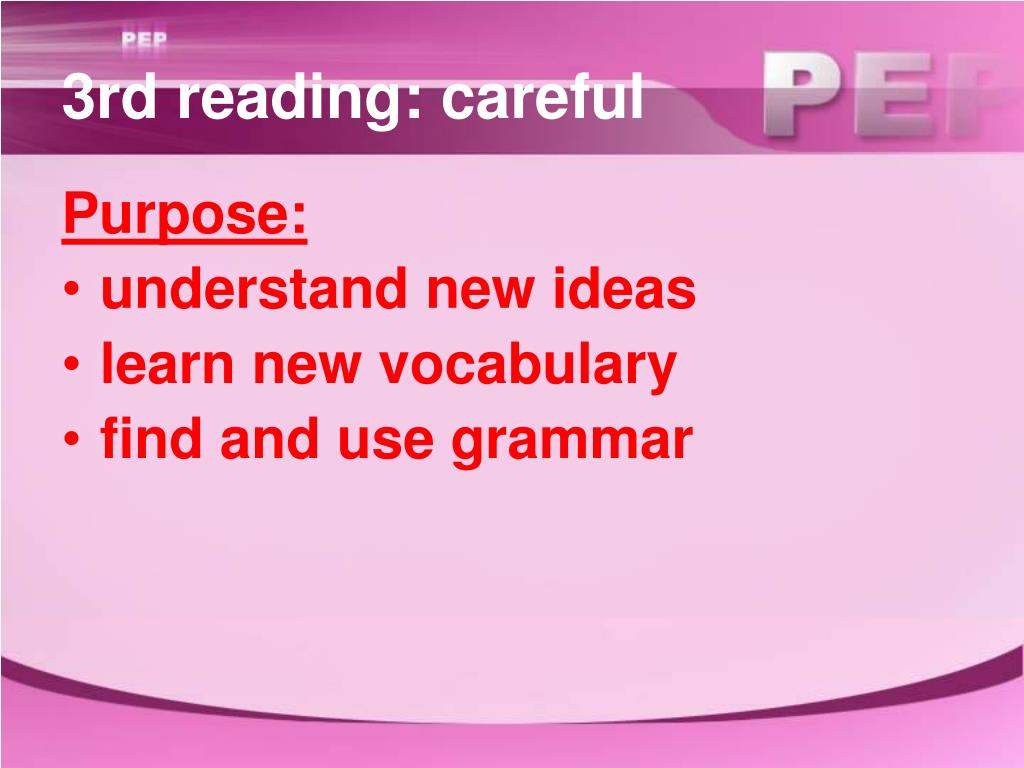 PEP

3rd reading: careful

PEP

Purpose:
• understand new ideas
• learn new vocabulary
• find and use grammar